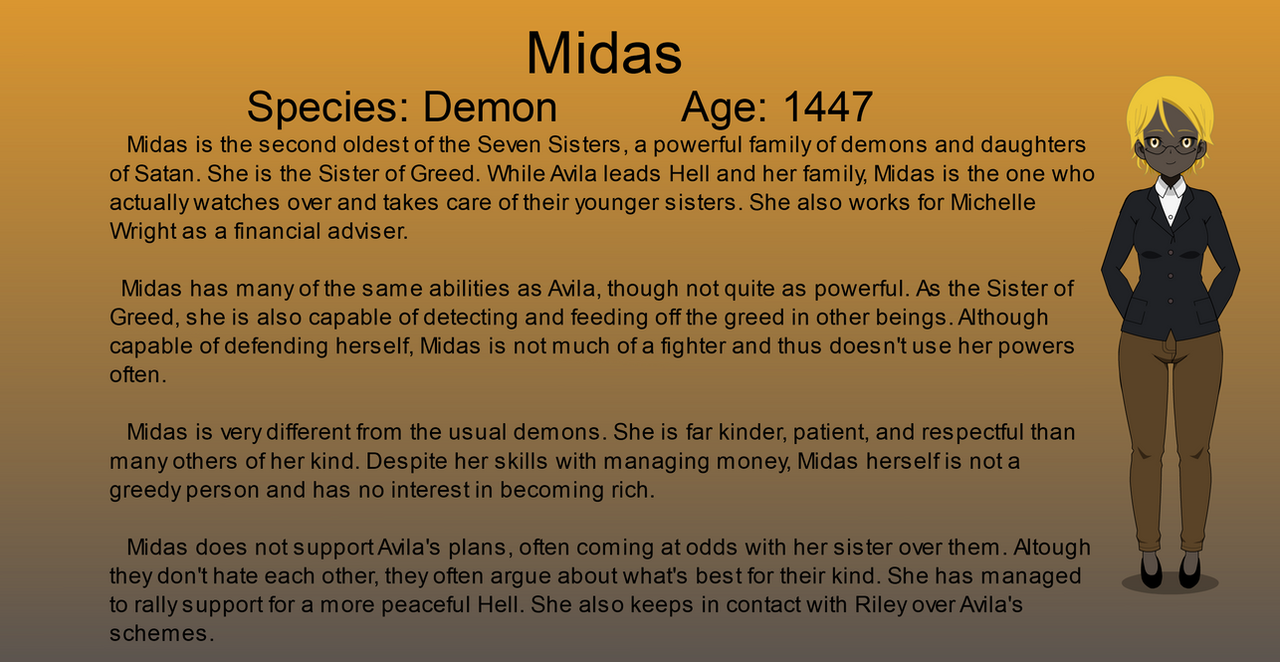 Midas

Species: Demon Age: 1447

Midas is the second oldest of the Seven Sisters, a powerful family of demons and daughters of Satan. She is the Sister of Greed. While Avila leads Hell and her family, Midas is the one who actually watches over and takes care of their younger sisters. She also works for Michelle Wright as a financial adviser.

Midas has many of the same abilities as Avila, though not quite as powerful. As the Sister of Greed, she is also capable of detecting and feeding off the greed in other beings. Although capable of defending herself, Midas is not much of a fighter and thus doesn't use her powers often.

Midas is very different from the usual demons. She is far kinder, patient, and respectful than many others of her kind. Despite her skills with managing money, Midas herself is not a greedy person and has no interest in becoming rich.

Midas does not support Avila's plans, often coming at odds with her sister over them. Altough they don't hate each other, they often argue about what's best for their kind. She has managed to rally support for a more peaceful Hell. She also keeps in contact with Riley over Avila's schemes.